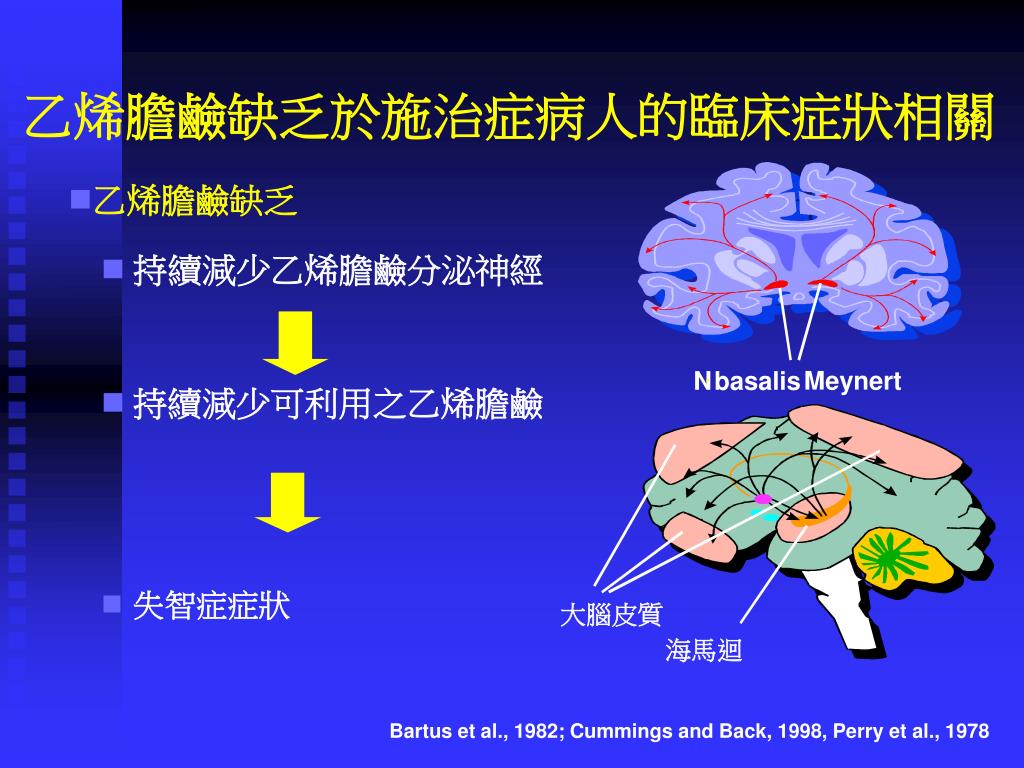 乙烯膽鹼缺乏於施治症病人的臨床症狀相關

乙烯膽鹼缺乏

持續減少乙烯膽鹼分泌神經

持續減少可利用之乙烯膽鹼

失智症症狀

N basalis Meynert

大腦皮質

海馬迴

Bartus et al., 1982; Cummings and Back, 1998, Perry et al., 1978